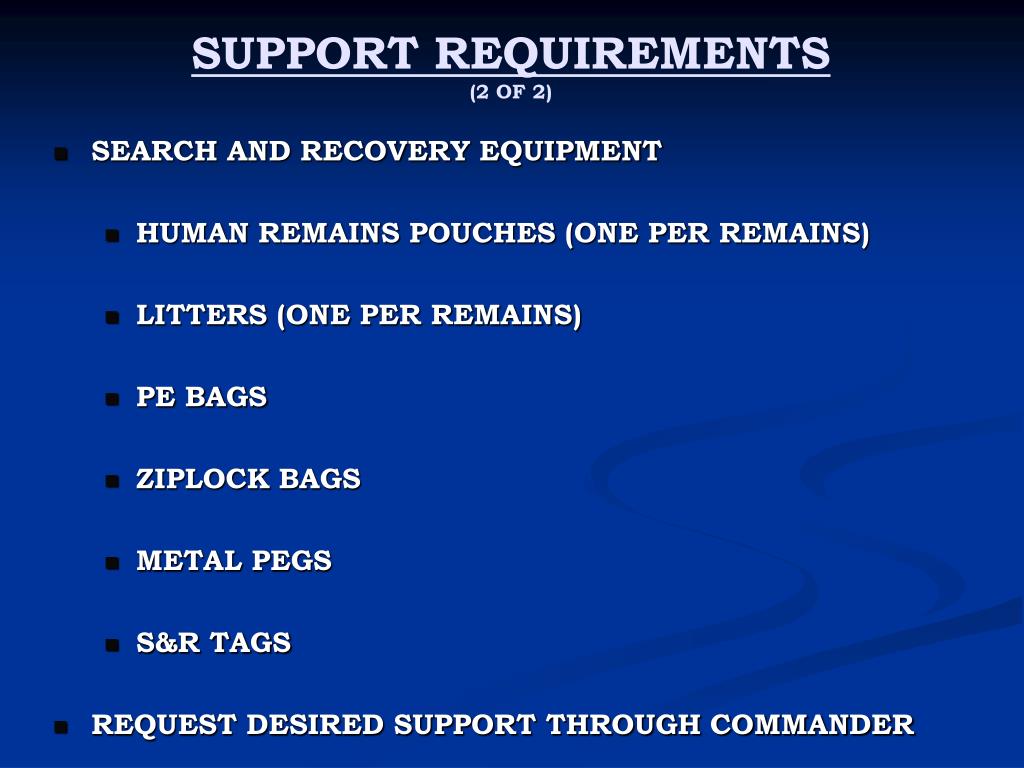 SUPPORT REQUIREMENTS
(2 OF 2)

- SEARCH AND RECOVERY EQUIPMENT
  - HUMAN REMAINS POUCHES (ONE PER REMAINS)
  - LITTERS (ONE PER REMAINS)
  - PE BAGS
  - ZIPLOCK BAGS
  - METAL PEGS
  - S&R TAGS
- REQUEST DESIRED SUPPORT THROUGH COMMANDER